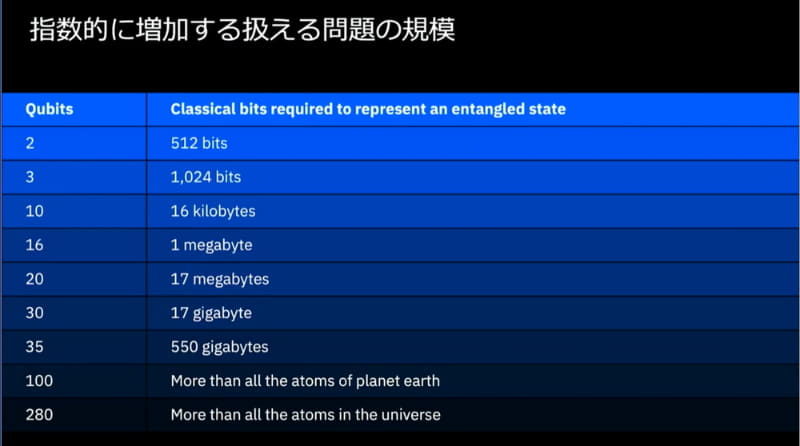 指数的に増加する扱える問題の規模

| Qubits | Classical bits required to represent an entangled state |
|---|---|
| 2 | 512 bits |
| 3 | 1,024 bits |
| 10 | 16 kilobytes |
| 16 | 1 megabyte |
| 20 | 17 megabytes |
| 30 | 17 gigabyte |
| 35 | 550 gigabytes |
| 100 | More than all the atoms of planet earth |
| 280 | More than all the atoms in the universe |